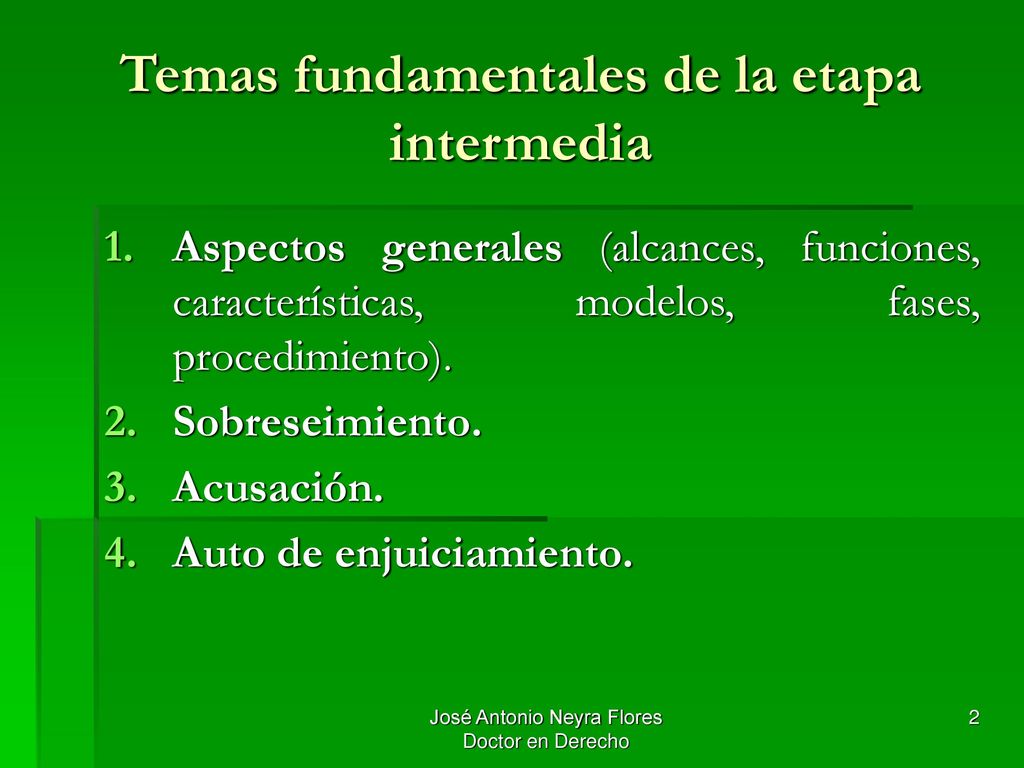 Temas fundamentales de la etapa intermedia

1. Aspectos generales (alcances, funciones, características, modelos, fases, procedimiento).
2. Sobreseimiento.
3. Acusación.
4. Auto de enjuiciamiento.

José Antonio Neyra Flores
Doctor en Derecho

2